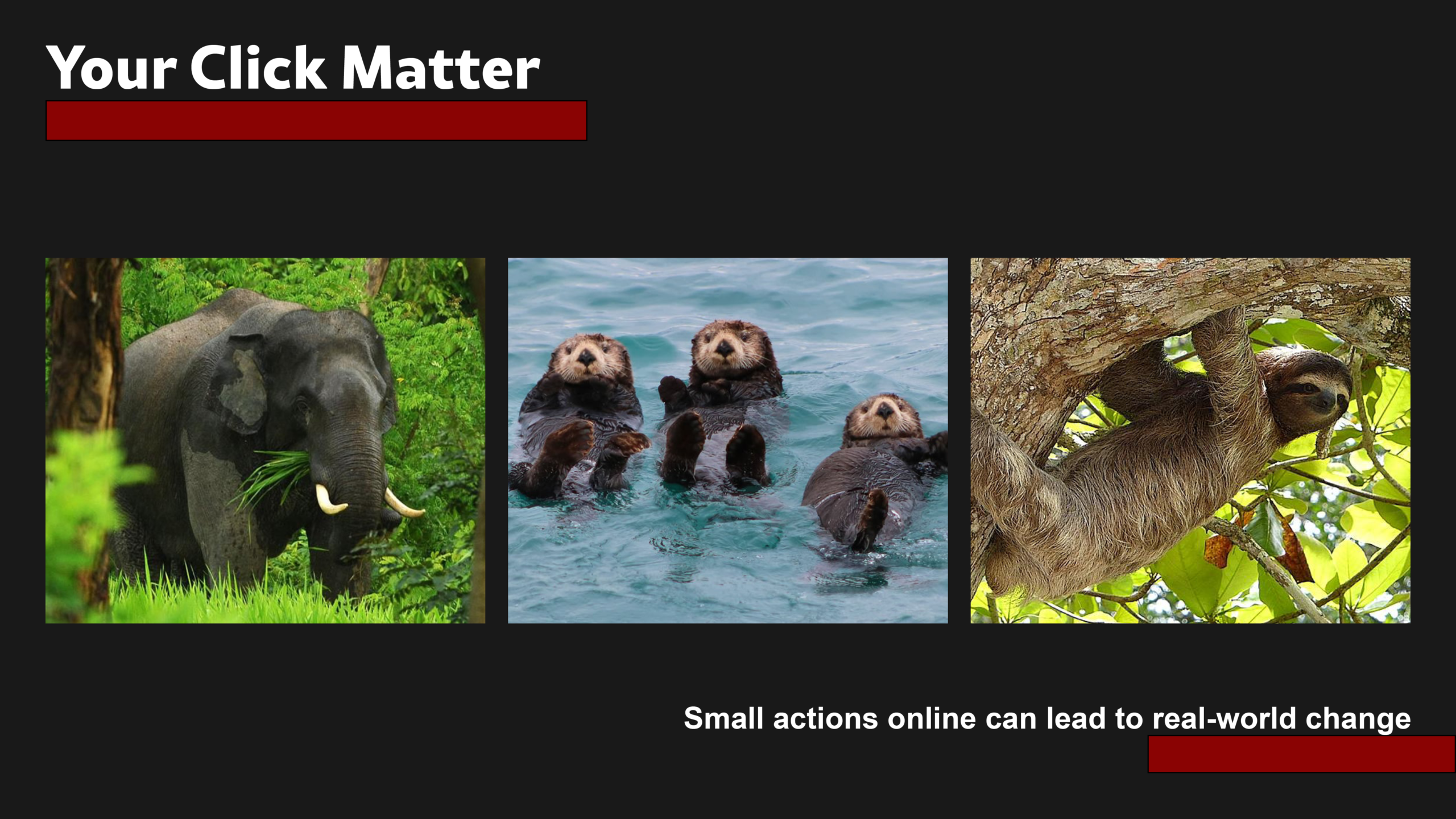 Your Click Matter

Small actions online can lead to real-world change